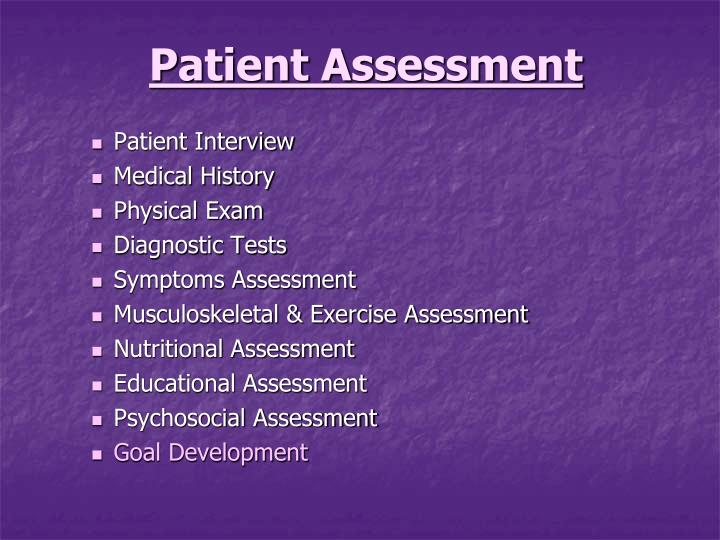 Patient Assessment

- Patient Interview
- Medical History
- Physical Exam
- Diagnostic Tests
- Symptoms Assessment
- Musculoskeletal & Exercise Assessment
- Nutritional Assessment
- Educational Assessment
- Psychosocial Assessment
- Goal Development